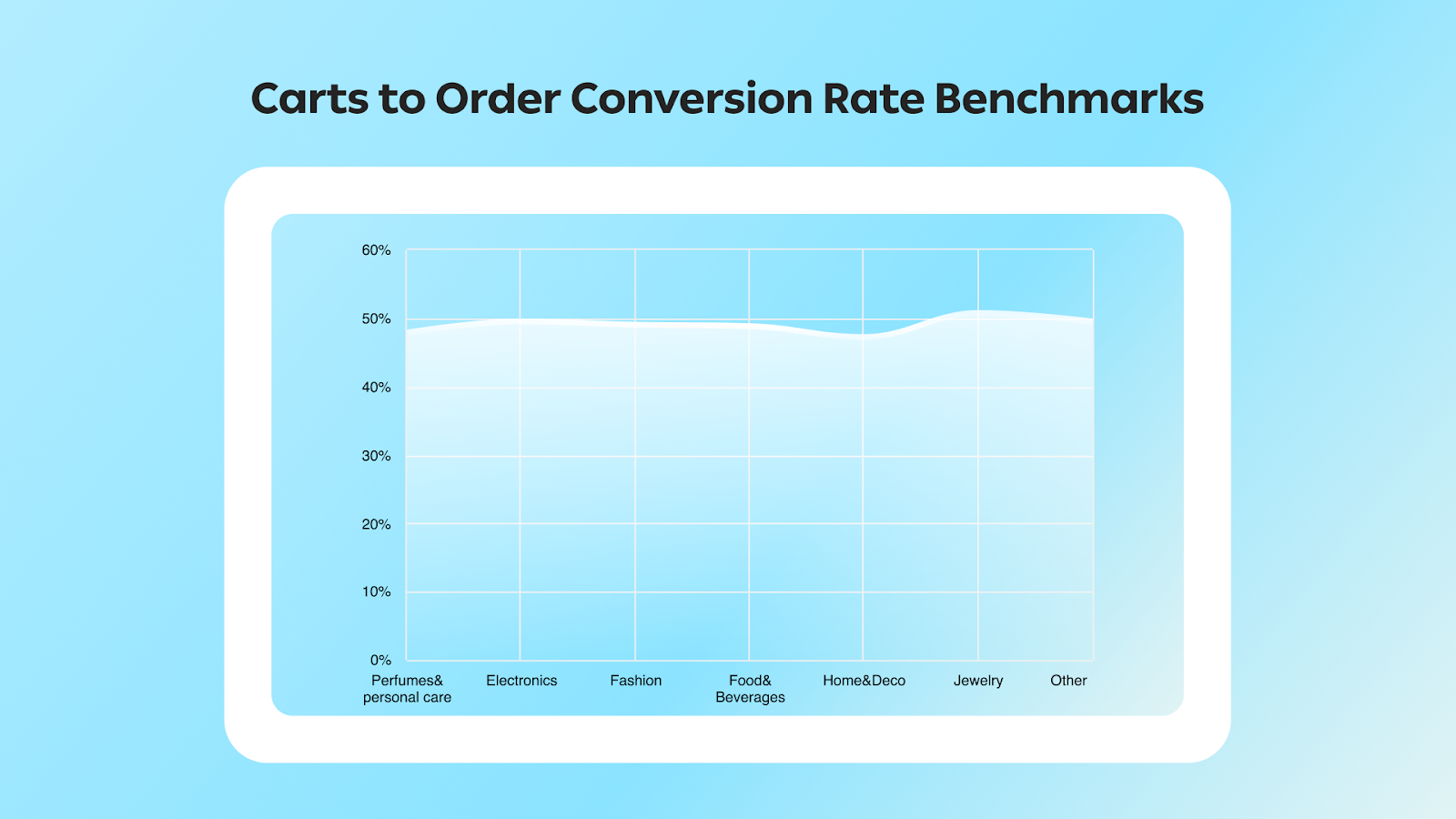 Carts to Order Conversion Rate Benchmarks

60%
50%
40%
30%
20%
10%
0%

Perfumes& personal care
Electronics
Fashion
Food& Beverages
Home&Deco
Jewelry
Other